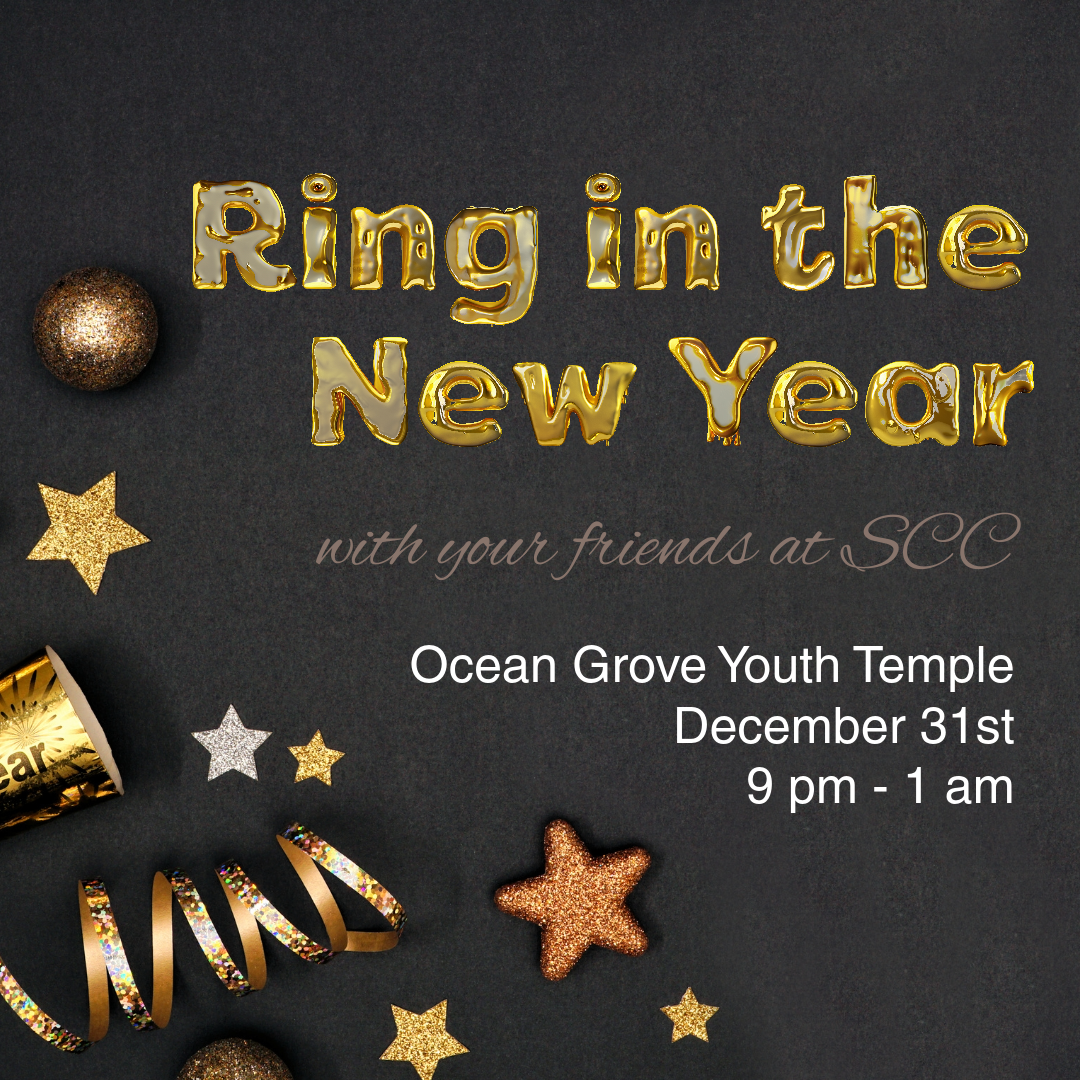 Ring in the New Year

with your friends at SCC

Ocean Grove Youth Temple
December 31st
9 pm - 1 am

ear